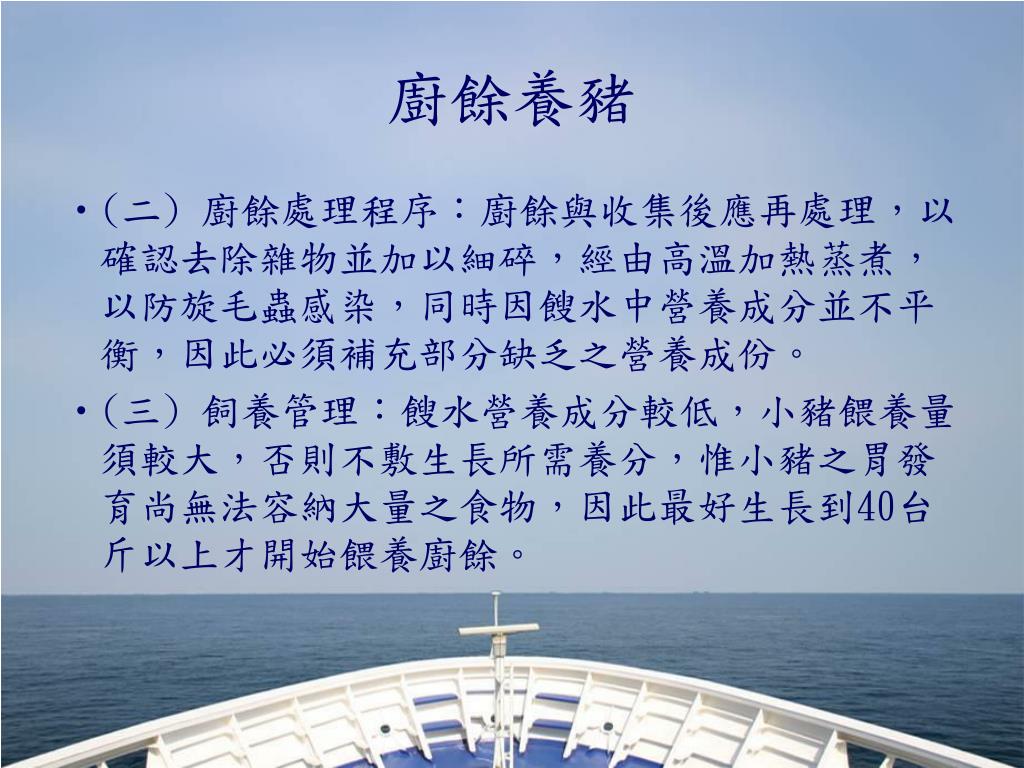 廚餘養豬

• (二) 廚餘處理程序：廚餘與收集後應再處理，以確認去除雜物並加以細碎，經由高溫加熱蒸煮，以防旋毛蟲感染，同時因餿水中營養成分並不平衡，因此必須補充部分缺乏之營養成份。

• (三) 飼養管理：餿水營養成分較低，小豬餵養量須較大，否則不敷生長所需養分，惟小豬之胃發育尚無法容納大量之食物，因此最好生長到40台斤以上才開始餵養廚餘。